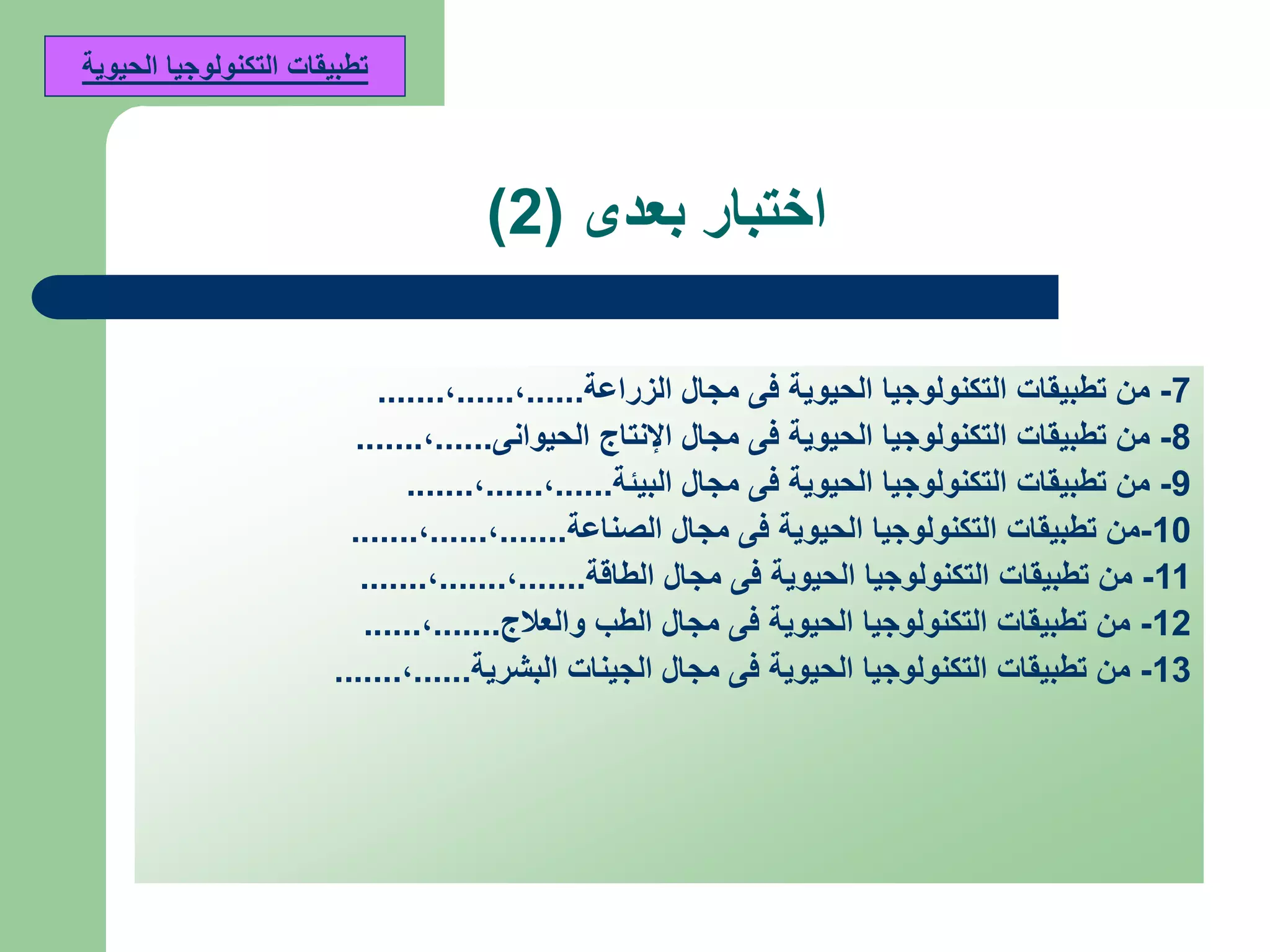 تطبيقات التكنولوجيا الحيوية

اختبار بعدى (2)

7- من تطبيقات التكنولوجيا الحيوية فى مجال الزراعة......،......،.......
8- من تطبيقات التكنولوجيا الحيوية فى مجال الإنتاج الحيوانى......،.......
9- من تطبيقات التكنولوجيا الحيوية فى مجال البيئة......،......،.......
10-من تطبيقات التكنولوجيا الحيوية فى مجال الصناعة.......،......،.......
11- من تطبيقات التكنولوجيا الحيوية فى مجال الطاقة.......،.......،.......
12- من تطبيقات التكنولوجيا الحيوية فى مجال الطب والعلاج.......،......
13- من تطبيقات التكنولوجيا الحيوية فى مجال الجينات البشرية......،.......